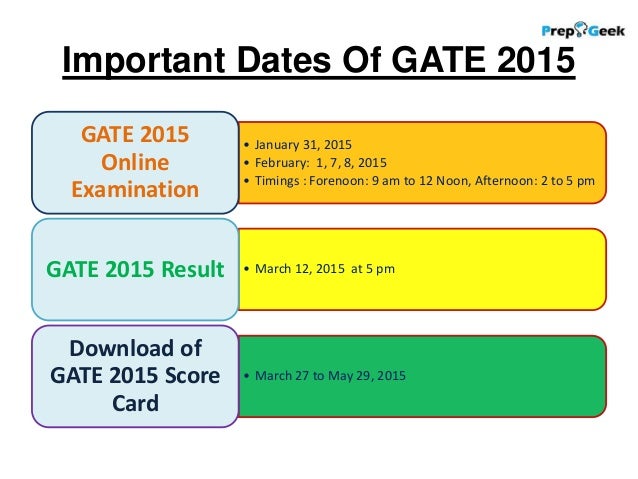 PrepGeek

Important Dates Of GATE 2015

GATE 2015 Online Examination

• January 31, 2015
• February: 1, 7, 8, 2015
• Timings : Forenoon: 9 am to 12 Noon, Afternoon: 2 to 5 pm

GATE 2015 Result

• March 12, 2015 at 5 pm

Download of GATE 2015 Score Card

• March 27 to May 29, 2015